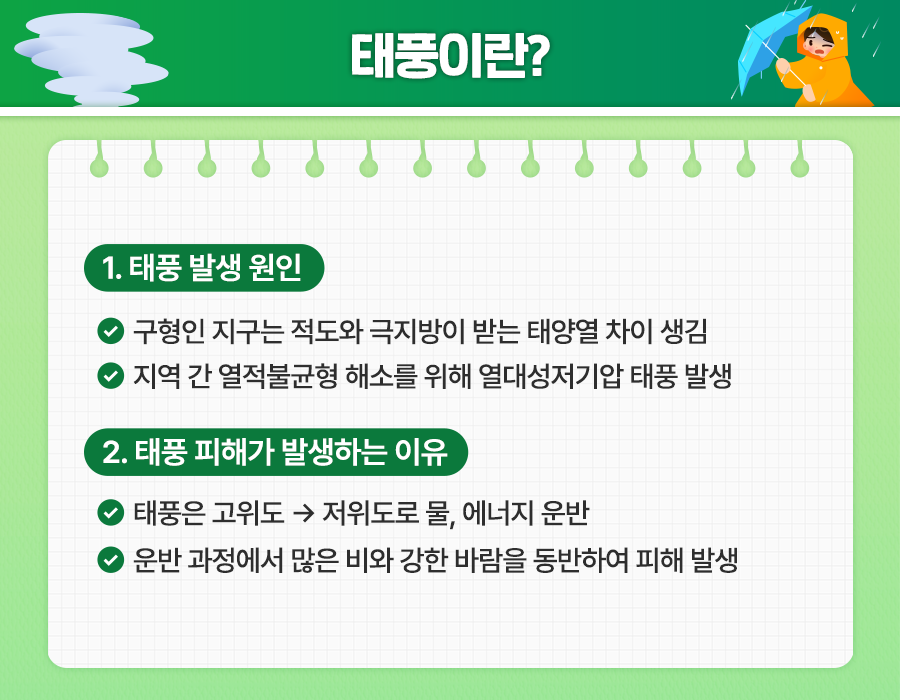 태풍이란?

1. 태풍 발생 원인

구형인 지구는 적도와 극지방이 받는 태양열 차이 생김

지역 간 열적불균형 해소를 위해 열대성저기압 태풍 발생

2. 태풍 피해가 발생하는 이유

태풍은 고위도 → 저위도로 물, 에너지 운반

운반 과정에서 많은 비와 강한 바람을 동반하여 피해 발생